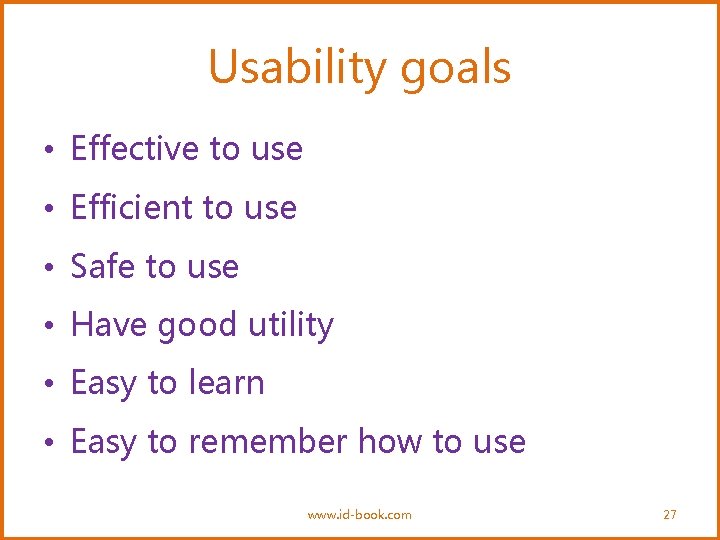 Usability goals

• Effective to use
• Efficient to use
• Safe to use
• Have good utility
• Easy to learn
• Easy to remember how to use

www.id-book.com

27